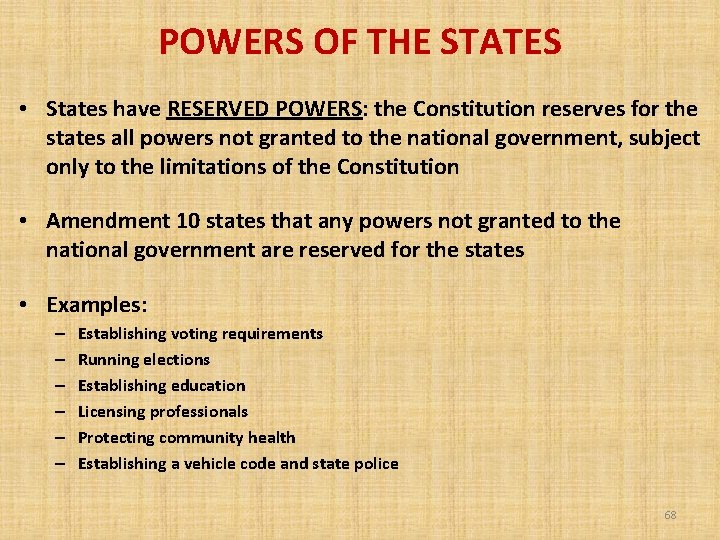 POWERS OF THE STATES

• States have RESERVED POWERS: the Constitution reserves for the states all powers not granted to the national government, subject only to the limitations of the Constitution

• Amendment 10 states that any powers not granted to the national government are reserved for the states

• Examples:
– Establishing voting requirements
– Running elections
– Establishing education
– Licensing professionals
– Protecting community health
– Establishing a vehicle code and state police

68